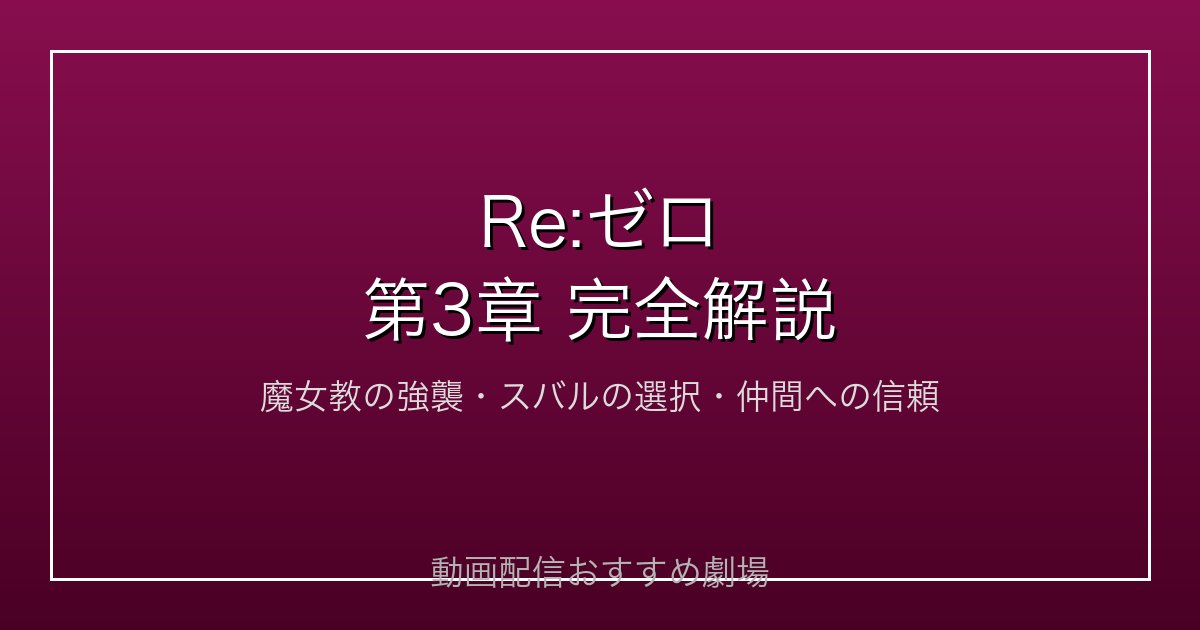 Re:ゼロ
第3章 完全解説

魔女教の強襲・スバルの選択・仲間への信頼

動画配信おすすめ劇場